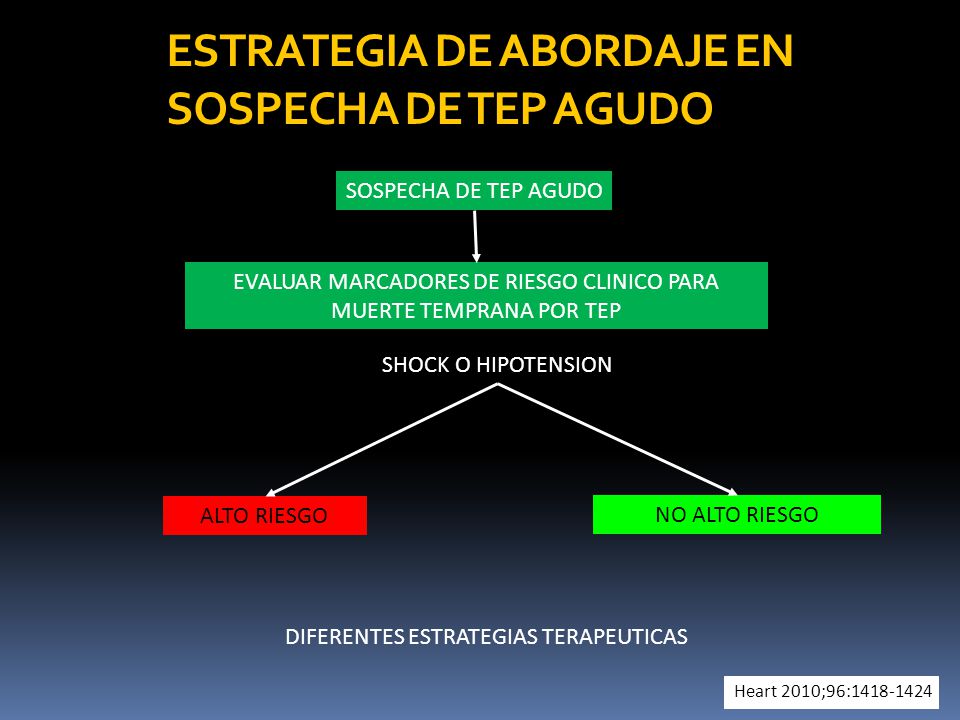 ESTRATEGIA DE ABORDAJE EN SOSPECHA DE TEP AGUDO

SOSPECHA DE TEP AGUDO

EVALUAR MARCADORES DE RIESGO CLINICO PARA MUERTE TEMPRANA POR TEP

SHOCK O HIPOTENSION

ALTO RIESGO

NO ALTO RIESGO

DIFERENTES ESTRATEGIAS TERAPEUTICAS

Heart 2010;96:1418-1424